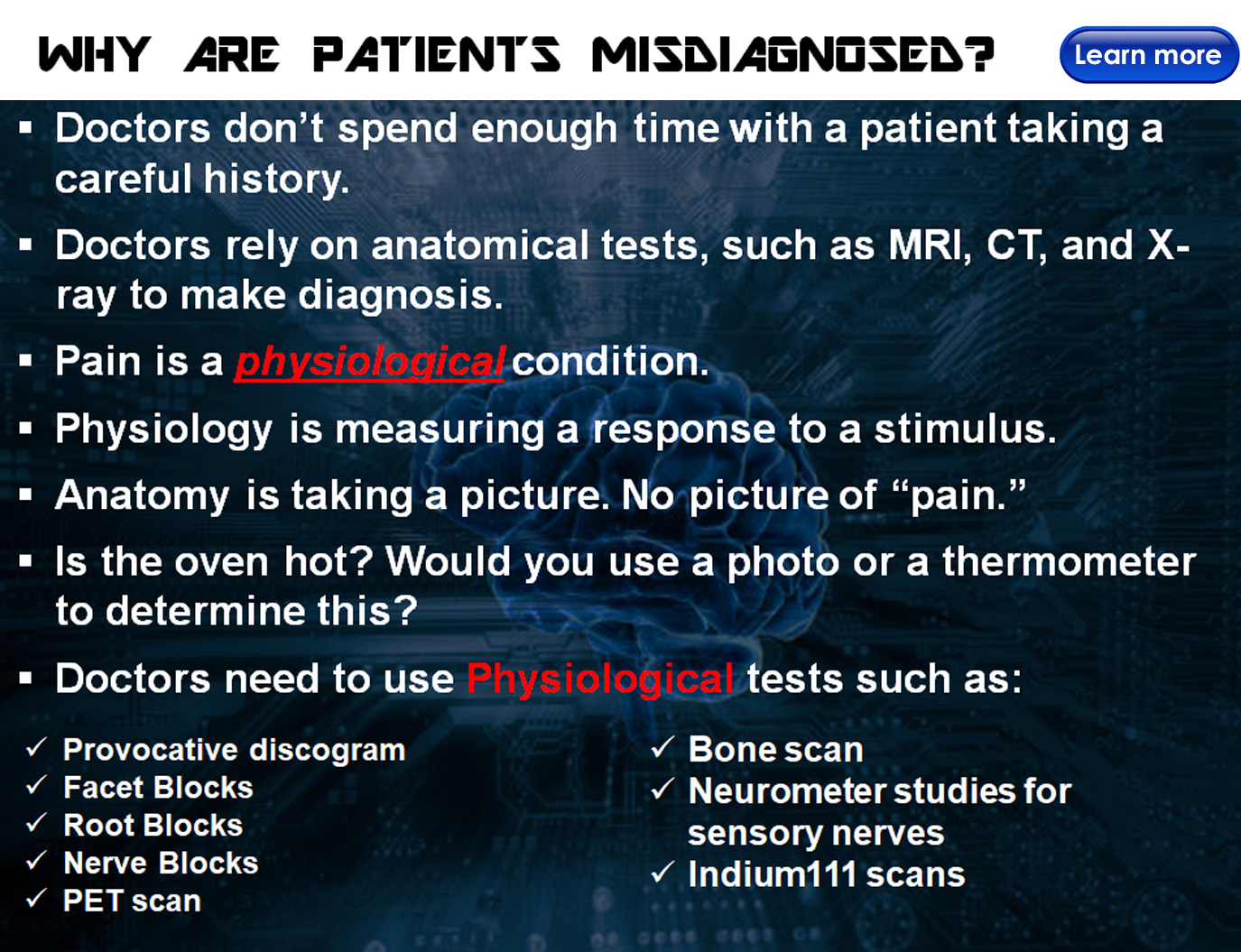 WHY ARE PATIENTS MISDIAGNOSED?

Learn more

▪ Doctors don't spend enough time with a patient taking a careful history.

▪ Doctors rely on anatomical tests, such as MRI, CT, and X-ray to make diagnosis.

▪ Pain is a physiological condition.

▪ Physiology is measuring a response to a stimulus.

▪ Anatomy is taking a picture. No picture of "pain."

▪ Is the oven hot? Would you use a photo or a thermometer to determine this?

▪ Doctors need to use Physiological tests such as:

✓ Provocative discogram
✓ Facet Blocks
✓ Root Blocks
✓ Nerve Blocks
✓ PET scan

✓ Bone scan
✓ Neurometer studies for sensory nerves
✓ Indium111 scans